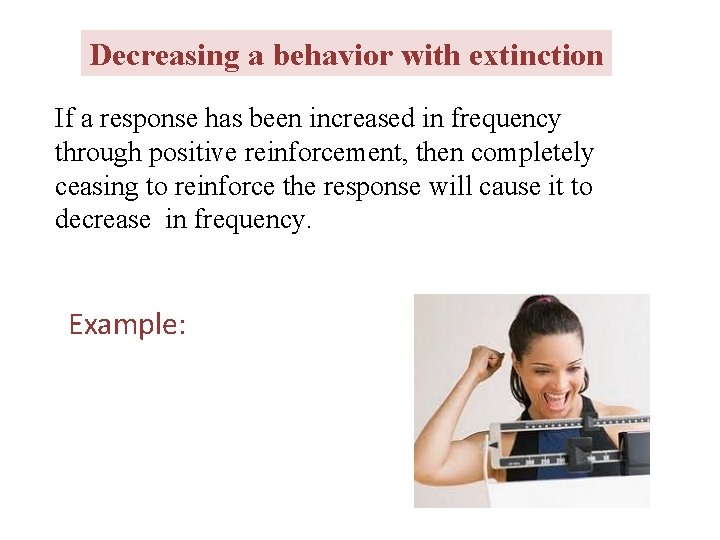 Decreasing a behavior with extinction

If a response has been increased in frequency through positive reinforcement, then completely ceasing to reinforce the response will cause it to decrease in frequency.

Example: